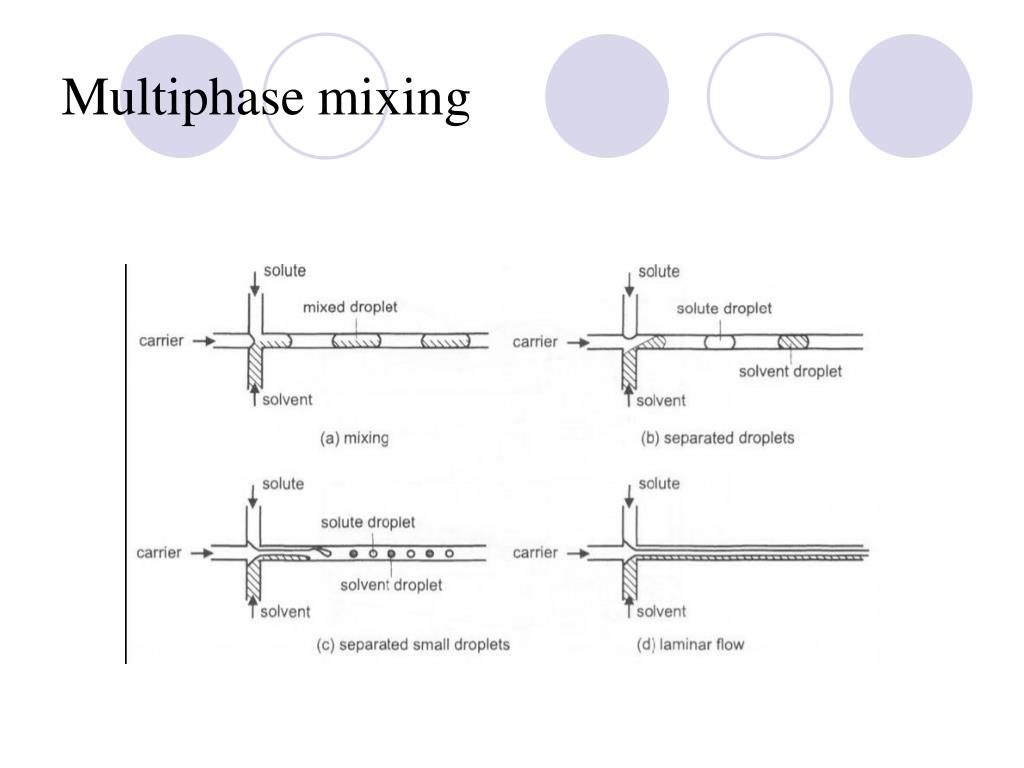 Multiphase mixing

solute
mixed droplet
carrier
solvent
(a) mixing

solute
solute droplet
carrier
solvent droplet
solvent
(b) separated droplets

solute
solute droplet
carrier
solvent droplet
solvent
(c) separated small droplets

solute
carrier
solvent
(d) laminar flow